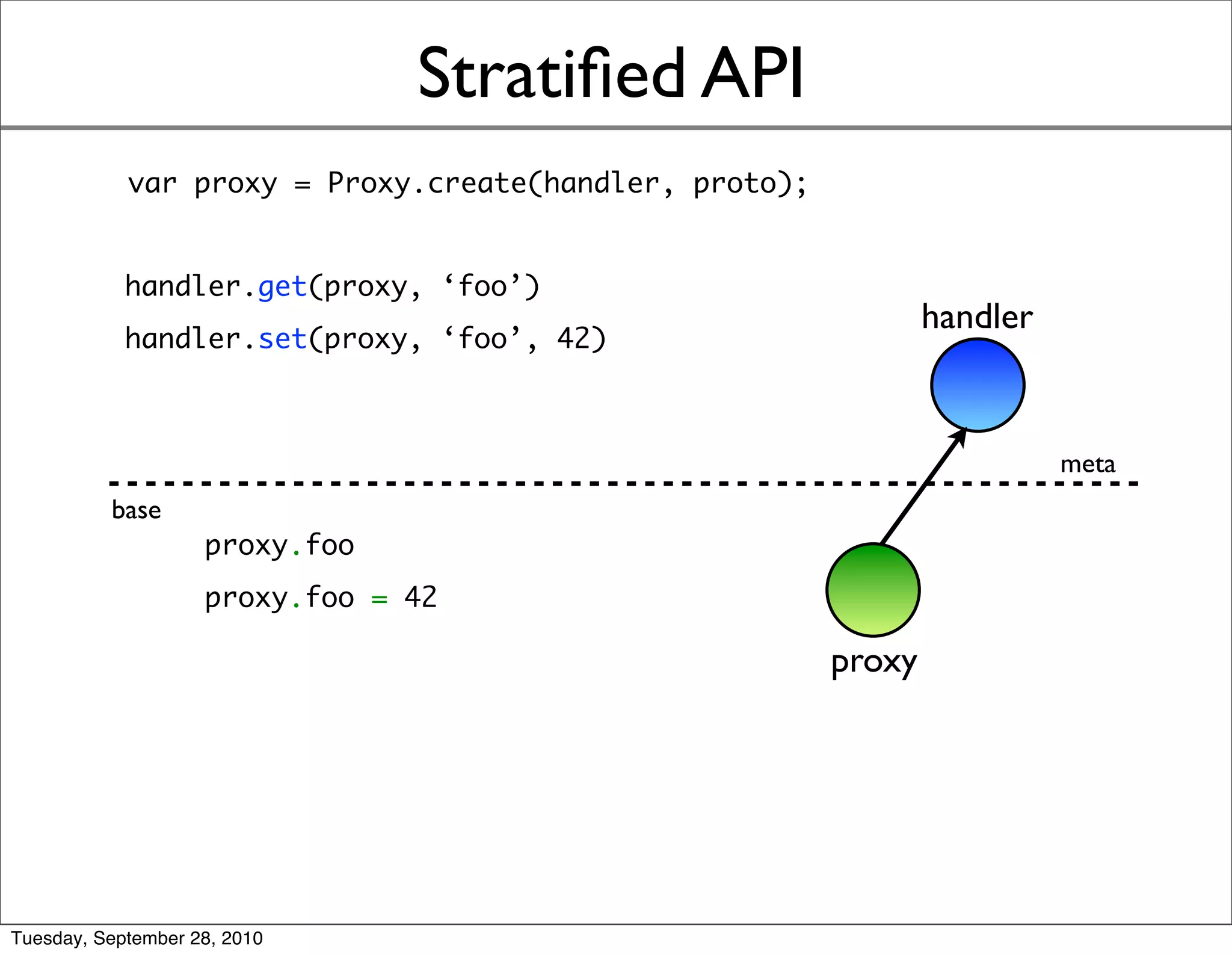 Stratified API

var proxy = Proxy.create(handler, proto);

handler.get(proxy, ‘foo’)

handler.set(proxy, ‘foo’, 42)

handler

meta

base

proxy.foo

proxy.foo = 42

proxy

Tuesday, September 28, 2010